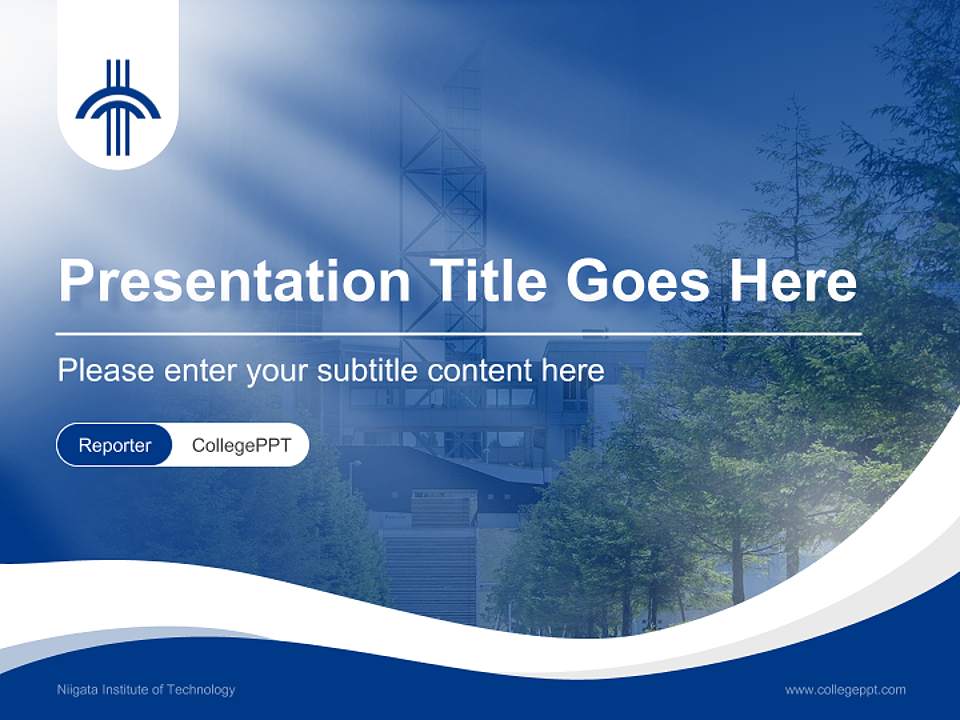 Presentation Title Goes Here

Please enter your subtitle content here

Reporter CollegePPT

Niigata Institute of Technology

www.collegeppt.com